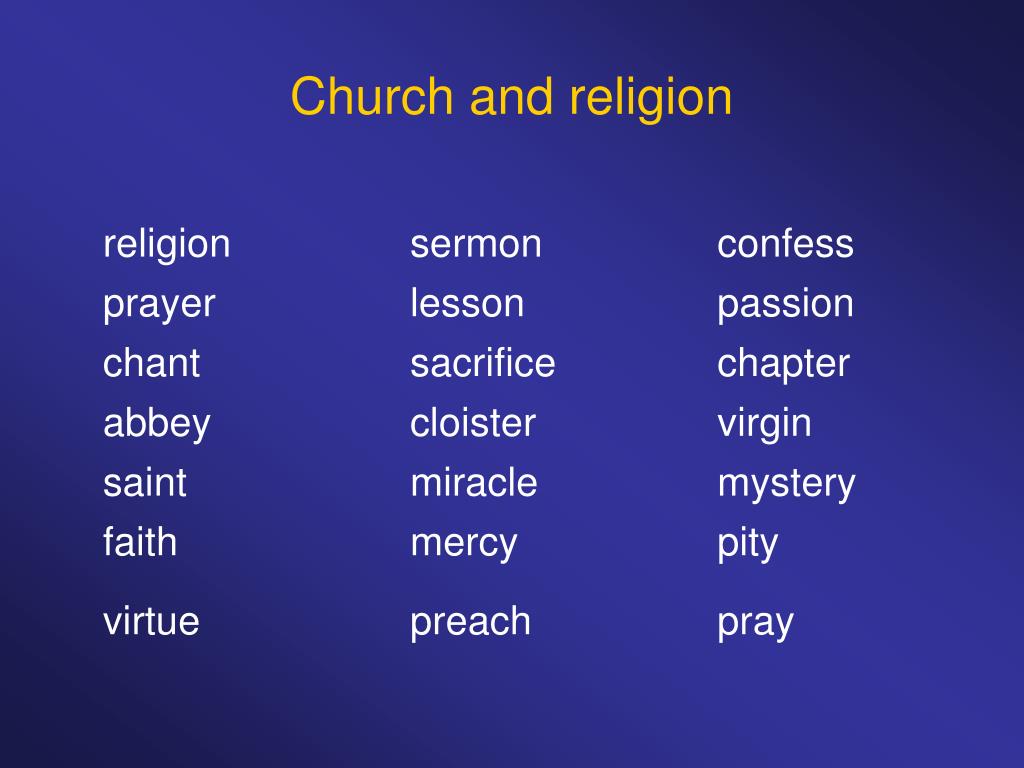 Church and religion

religion
prayer
chant
abbey
saint
faith

virtue

sermon
lesson
sacrifice
cloister
miracle
mercy

preach

confess
passion
chapter
virgin
mystery
pity

pray